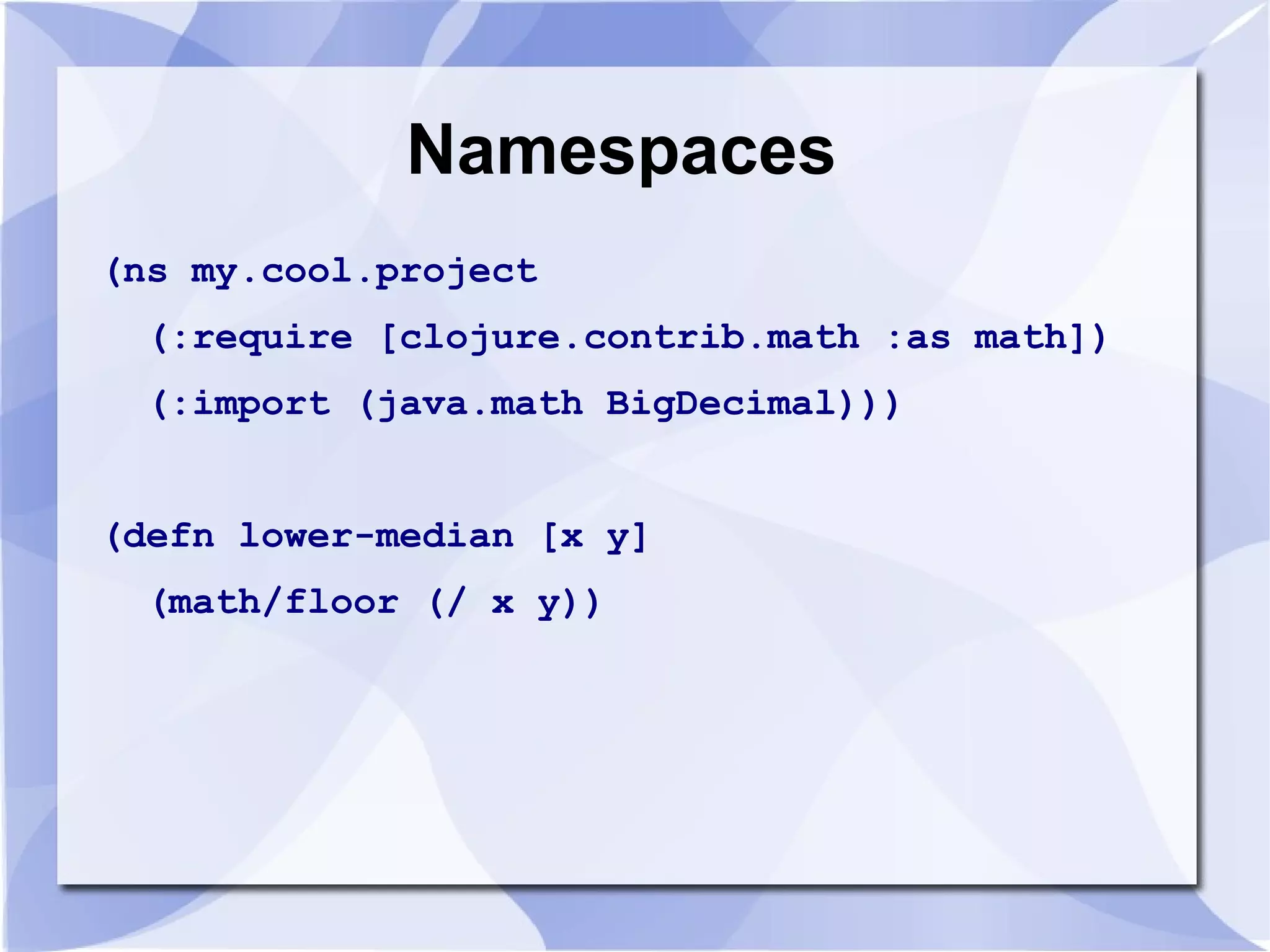 Namespaces

(ns my.cool.project
  (:require [clojure.contrib.math :as math])
  (:import (java.math BigDecimal)))

(defn lower-median [x y]
  (math/floor (/ x y))